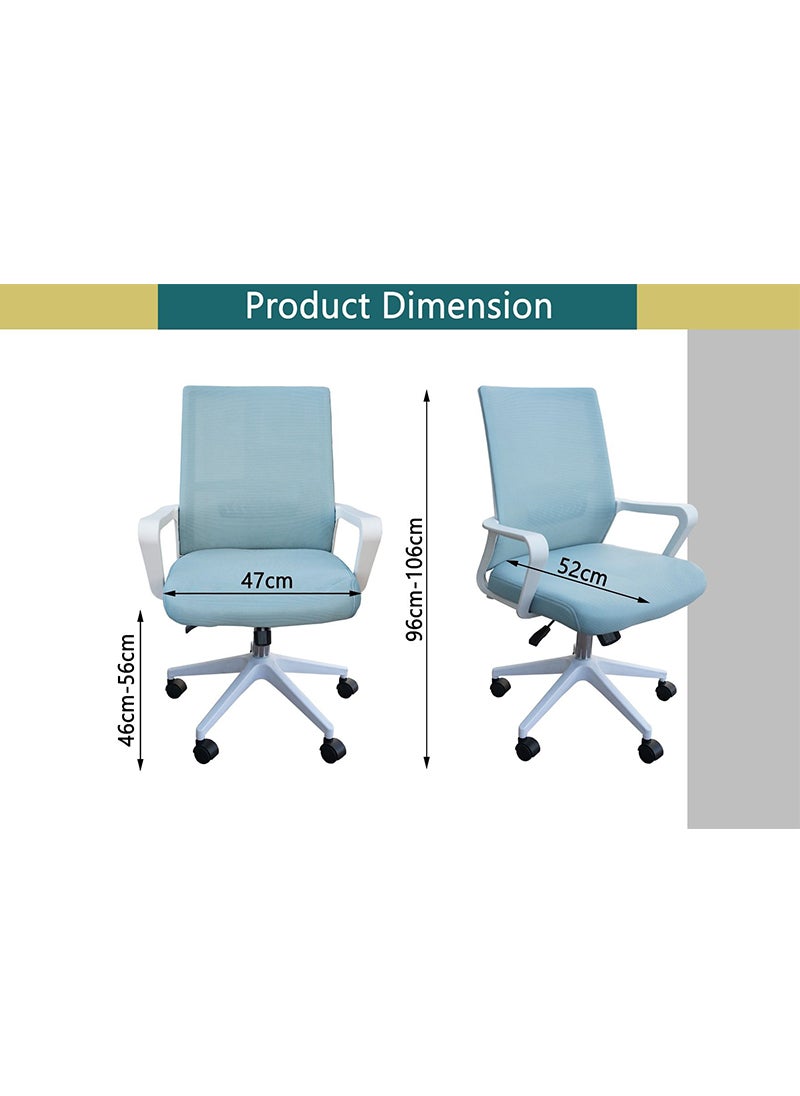 Product Dimension

47cm

46cm-56cm

96cm-106cm

52cm